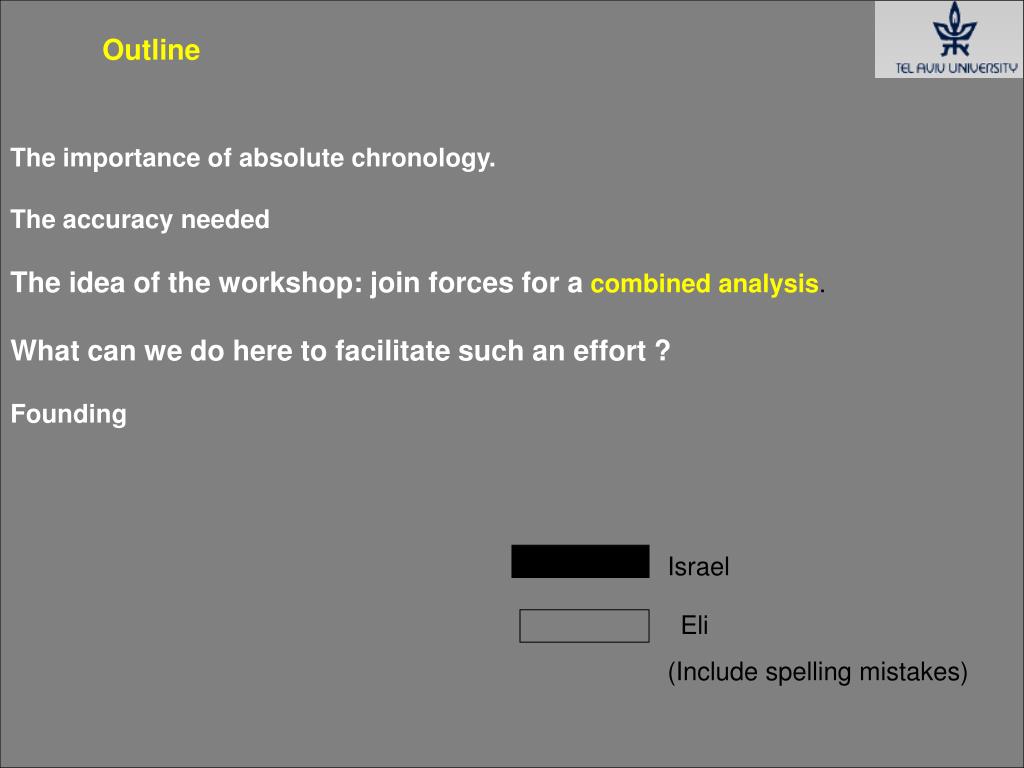 Outline

TEL AVIV UNIVERSITY

The importance of absolute chronology.

The accuracy needed

The idea of the workshop: join forces for a combined analysis.

What can we do here to facilitate such an effort ?

Founding

Israel

Eli

(Include spelling mistakes)